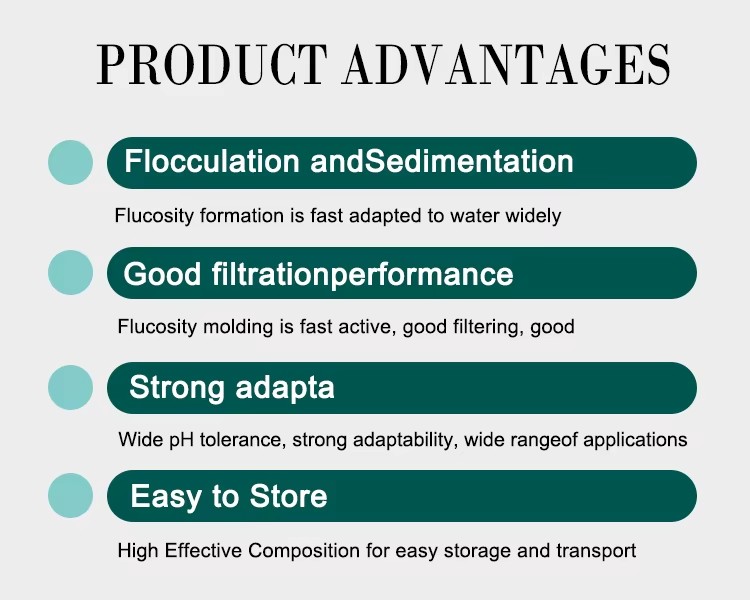 PRODUCT ADVANTAGES

Flocculation andSedimentation

Flucosity formation is fast adapted to water widely

Good filtrationperformance

Flucosity molding is fast active, good filtering, good

Strong adapta

Wide pH tolerance, strong adaptability, wide rangeof applications

Easy to Store

High Effective Composition for easy storage and transport